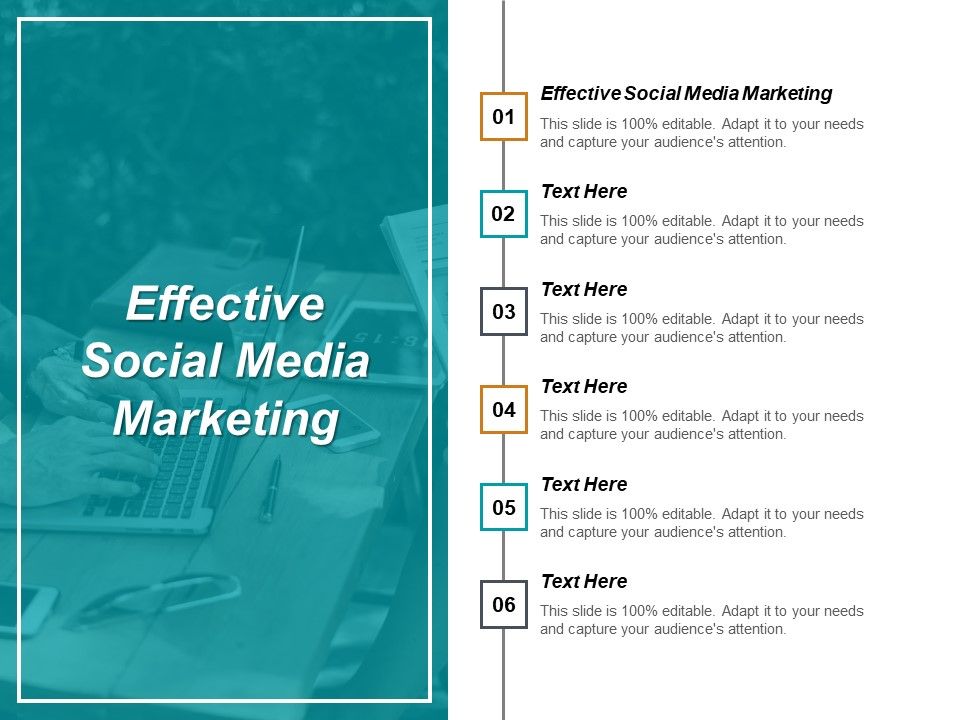 Effective Social Media Marketing

01
Effective Social Media Marketing
This slide is 100% editable. Adapt it to your needs and capture your audience's attention.

02
Text Here
This slide is 100% editable. Adapt it to your needs and capture your audience's attention.

03
Text Here
This slide is 100% editable. Adapt it to your needs and capture your audience's attention.

04
Text Here
This slide is 100% editable. Adapt it to your needs and capture your audience's attention.

05
Text Here
This slide is 100% editable. Adapt it to your needs and capture your audience's attention.

06
Text Here
This slide is 100% editable. Adapt it to your needs and capture your audience's attention.